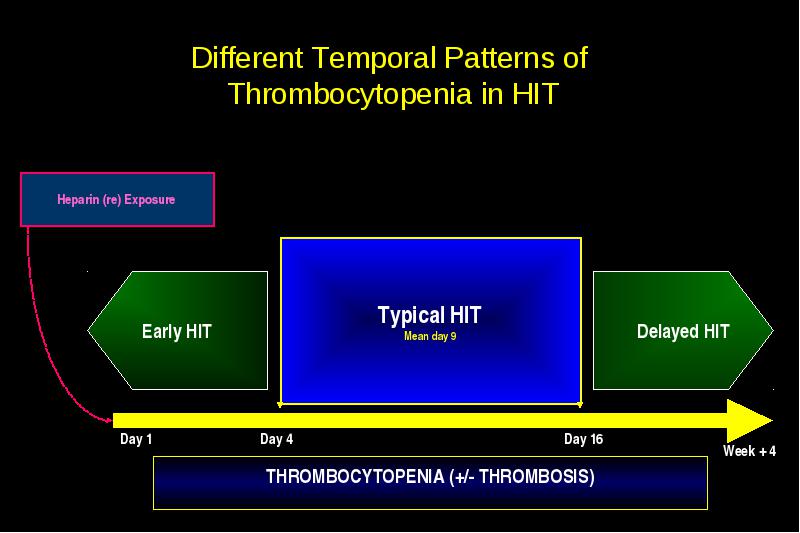 Different Temporal Patterns of Thrombocytopenia in HIT

Heparin (re) Exposure

Early HIT

Typical HIT
Mean day 9

Delayed HIT

Day 1
Day 4
Day 16
Week + 4

THROMBOCYTOPENIA (+/- THROMBOSIS)